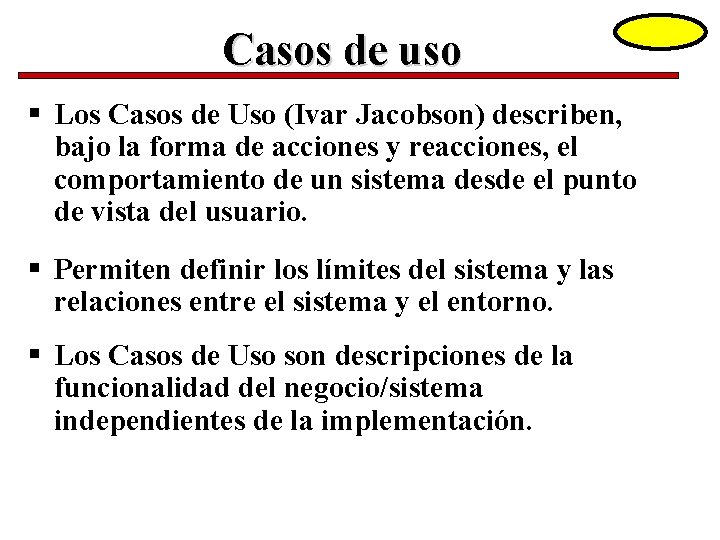 Casos de uso

▪ Los Casos de Uso (Ivar Jacobson) describen, bajo la forma de acciones y reacciones, el comportamiento de un sistema desde el punto de vista del usuario.

▪ Permiten definir los límites del sistema y las relaciones entre el sistema y el entorno.

▪ Los Casos de Uso son descripciones de la funcionalidad del negocio/sistema independientes de la implementación.